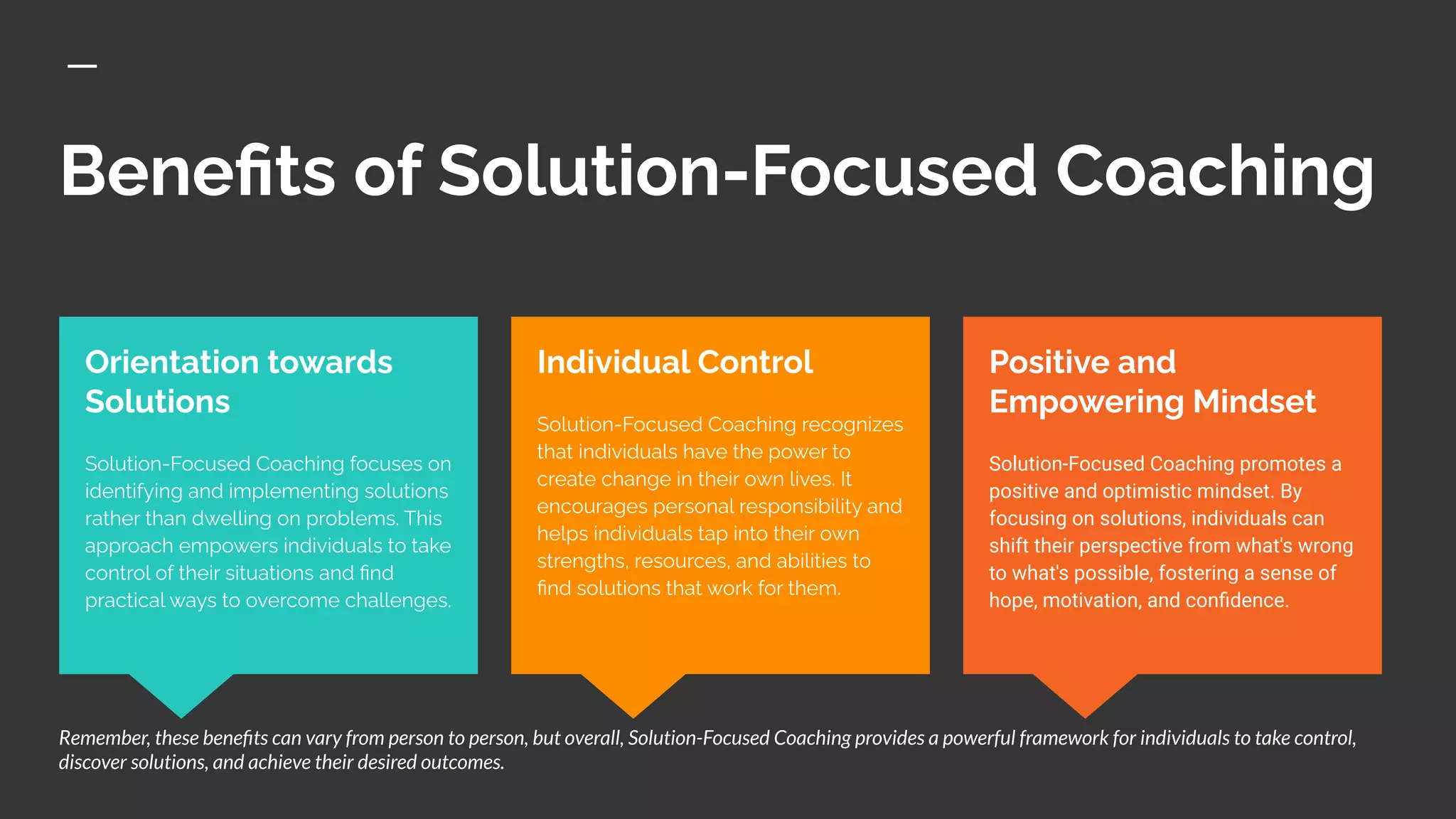 Benefits of Solution-Focused Coaching

Orientation towards Solutions

Solution-Focused Coaching focuses on identifying and implementing solutions rather than dwelling on problems. This approach empowers individuals to take control of their situations and find practical ways to overcome challenges.

Individual Control

Solution-Focused Coaching recognizes that individuals have the power to create change in their own lives. It encourages personal responsibility and helps individuals tap into their own strengths, resources, and abilities to find solutions that work for them.

Positive and Empowering Mindset

Solution-Focused Coaching promotes a positive and optimistic mindset. By focusing on solutions, individuals can shift their perspective from what's wrong to what's possible, fostering a sense of hope, motivation, and confidence.

Remember, these benefits can vary from person to person, but overall, Solution-Focused Coaching provides a powerful framework for individuals to take control, discover solutions, and achieve their desired outcomes.